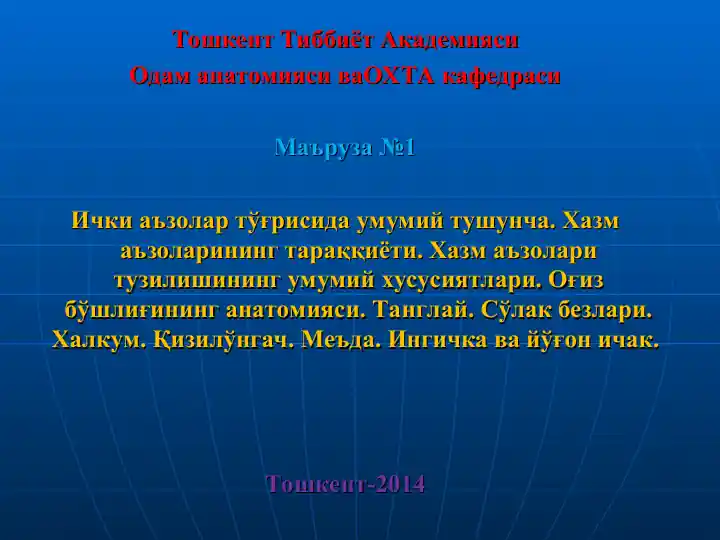 Тошкент Тиббиёт Академияси
Одам анатомияси ваОХТА кафедраси

Маъруза №1

Ички аъзолар тўғрисида умумий тушунча. Хазм аъзоларининг тараққиёти. Хазм аъзолари тузилишининг умумий хусусиятлари. Оғиз бўшлиғининг анатомияси. Танглай. Сўлак безлари. Халкум. Қизилўнгач. Меъда. Ингичка ва йўғон ичак.

Тошкент-2014